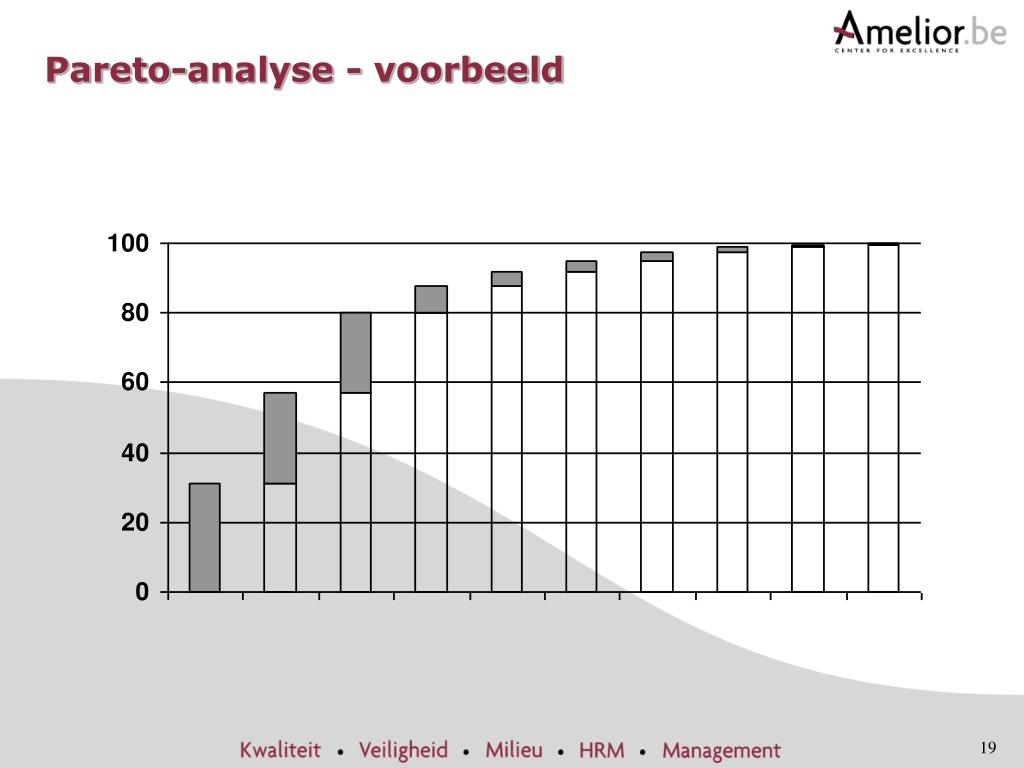 Amelior.be
CENTER FOR EXCELLENCE

Pareto-analyse - voorbeeld

100
80
60
40
20
0

Kwaliteit • Veiligheid • Milieu • HRM • Management

19